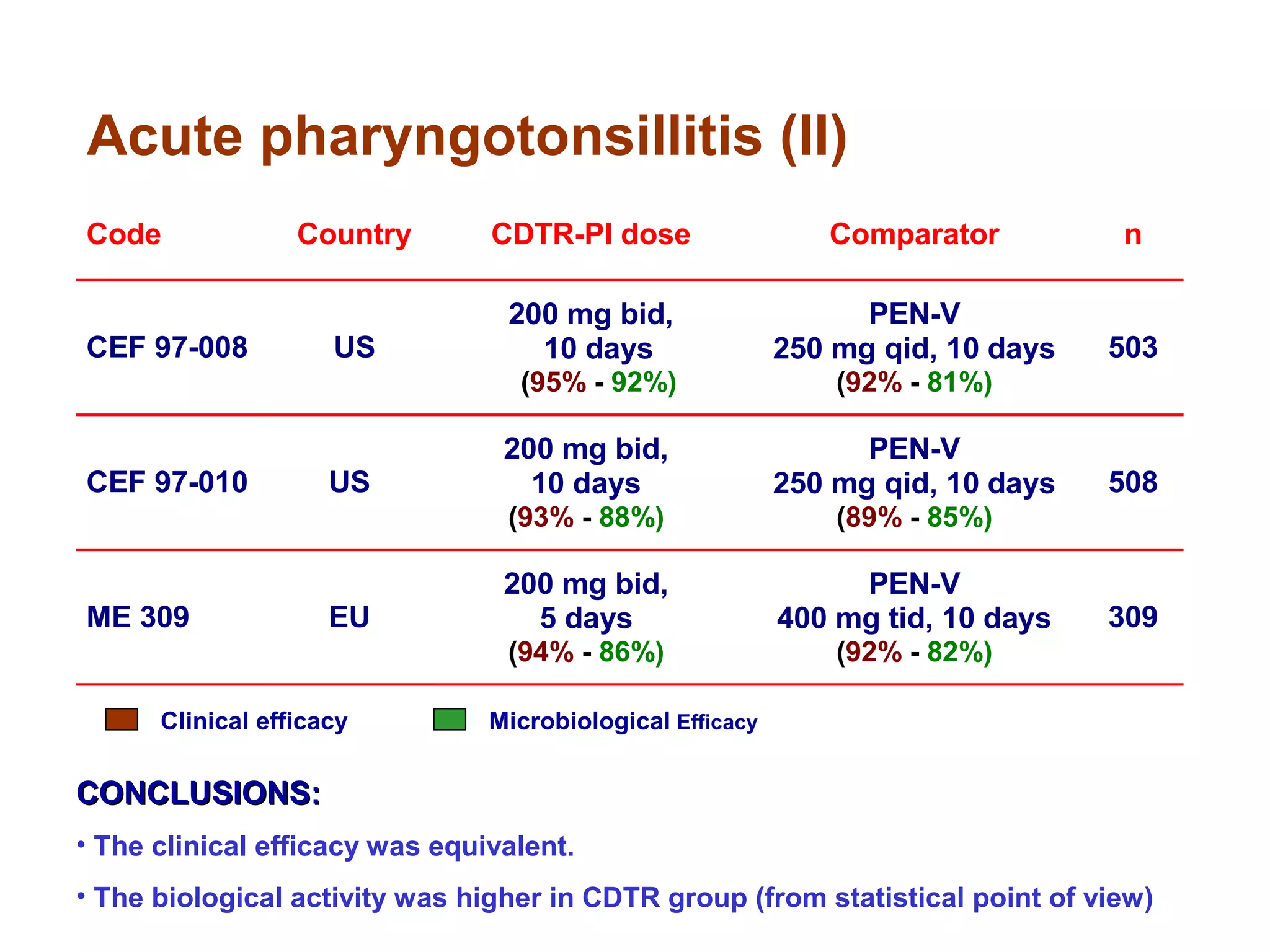 Acute pharyngotonsillitis (II)

| Code | Country | CDTR-PI dose | Comparator | n |
|---|---|---|---|---|
| CEF 97-008 | US | 200 mg bid, 10 days (95% - 92%) | PEN-V 250 mg qid, 10 days (92% - 81%) | 503 |
| CEF 97-010 | US | 200 mg bid, 10 days (93% - 88%) | PEN-V 250 mg qid, 10 days (89% - 85%) | 508 |
| ME 309 | EU | 200 mg bid, 5 days (94% - 86%) | PEN-V 400 mg tid, 10 days (92% - 82%) | 309 |

Clinical efficacy
Microbiological Efficacy

CONCLUSIONS:

• The clinical efficacy was equivalent.

• The biological activity was higher in CDTR group (from statistical point of view)